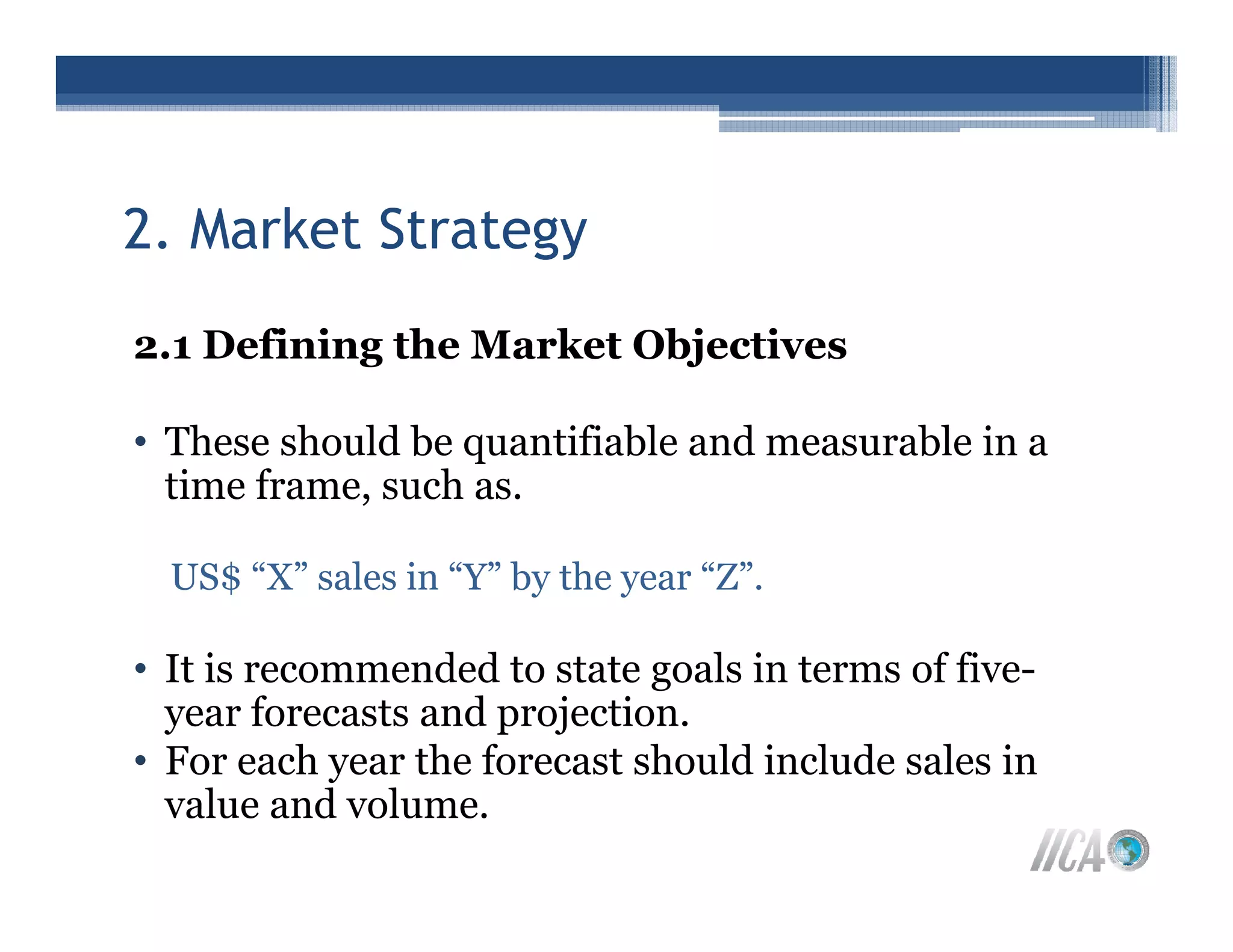 2. Market Strategy

2.1 Defining the Market Objectives

• These should be quantifiable and measurable in a time frame, such as.

US$ “X” sales in “Y” by the year “Z”.

• It is recommended to state goals in terms of five-year forecasts and projection.
• For each year the forecast should include sales in value and volume.

IICA